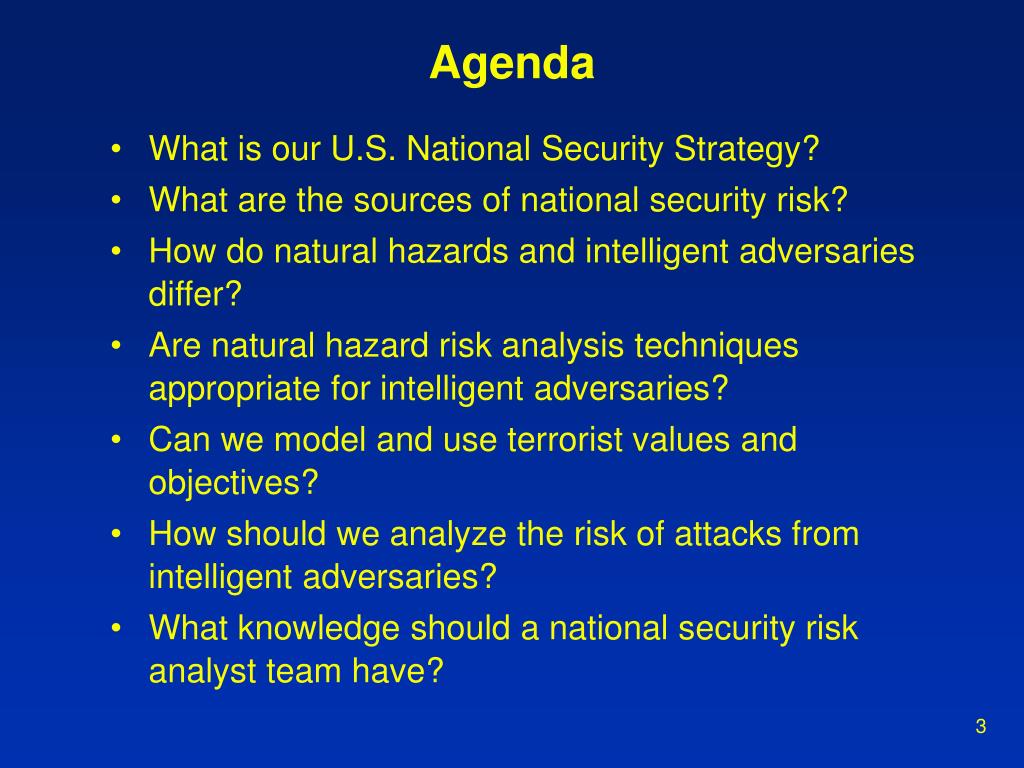 Agenda

• What is our U.S. National Security Strategy?
• What are the sources of national security risk?
• How do natural hazards and intelligent adversaries differ?
• Are natural hazard risk analysis techniques appropriate for intelligent adversaries?
• Can we model and use terrorist values and objectives?
• How should we analyze the risk of attacks from intelligent adversaries?
• What knowledge should a national security risk analyst team have?

3